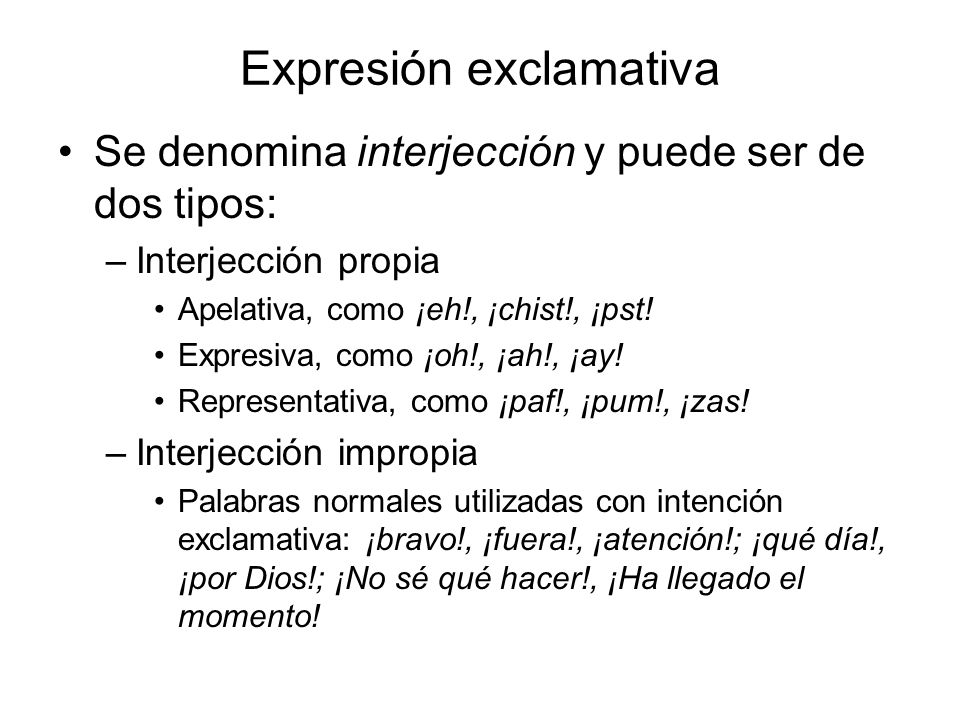 Expresión exclamativa

• Se denomina interjección y puede ser de dos tipos:

– Interjección propia

• Apelativa, como ¡eh!, ¡chist!, ¡pst!

• Expresiva, como ¡oh!, ¡ah!, ¡ay!

• Representativa, como ¡paf!, ¡pum!, ¡zas!

– Interjección impropia

• Palabras normales utilizadas con intención exclamativa: ¡bravo!, ¡fuera!, ¡atención!; ¡qué día!, ¡por Dios!; ¡No sé qué hacer!, ¡Ha llegado el momento!